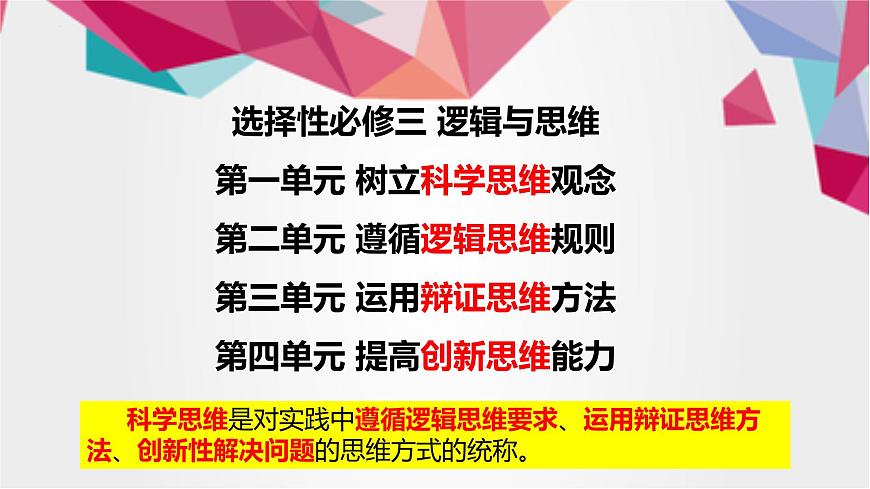 选择性必修三 逻辑与思维

第一单元 树立科学思维观念

第二单元 遵循逻辑思维规则

第三单元 运用辩证思维方法

第四单元 提高创新思维能力

科学思维是对实践中遵循逻辑思维要求、运用辩证思维方法、创新性解决问题的思维方式的统称。